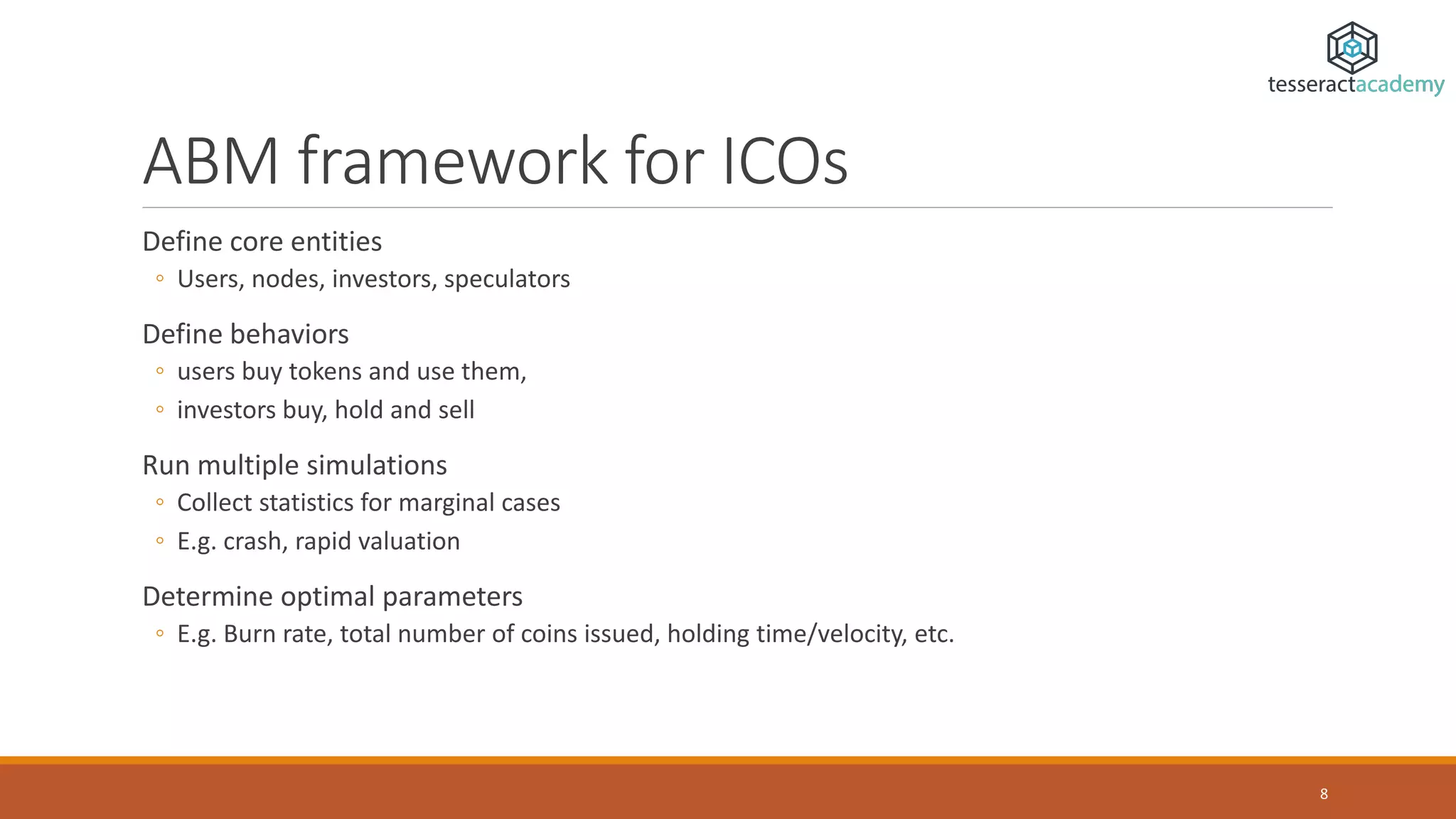 tesseractacademy

ABM framework for ICOs

Define core entities

◦ Users, nodes, investors, speculators

Define behaviors

◦ users buy tokens and use them,

◦ investors buy, hold and sell

Run multiple simulations

◦ Collect statistics for marginal cases

◦ E.g. crash, rapid valuation

Determine optimal parameters

◦ E.g. Burn rate, total number of coins issued, holding time/velocity, etc.

8